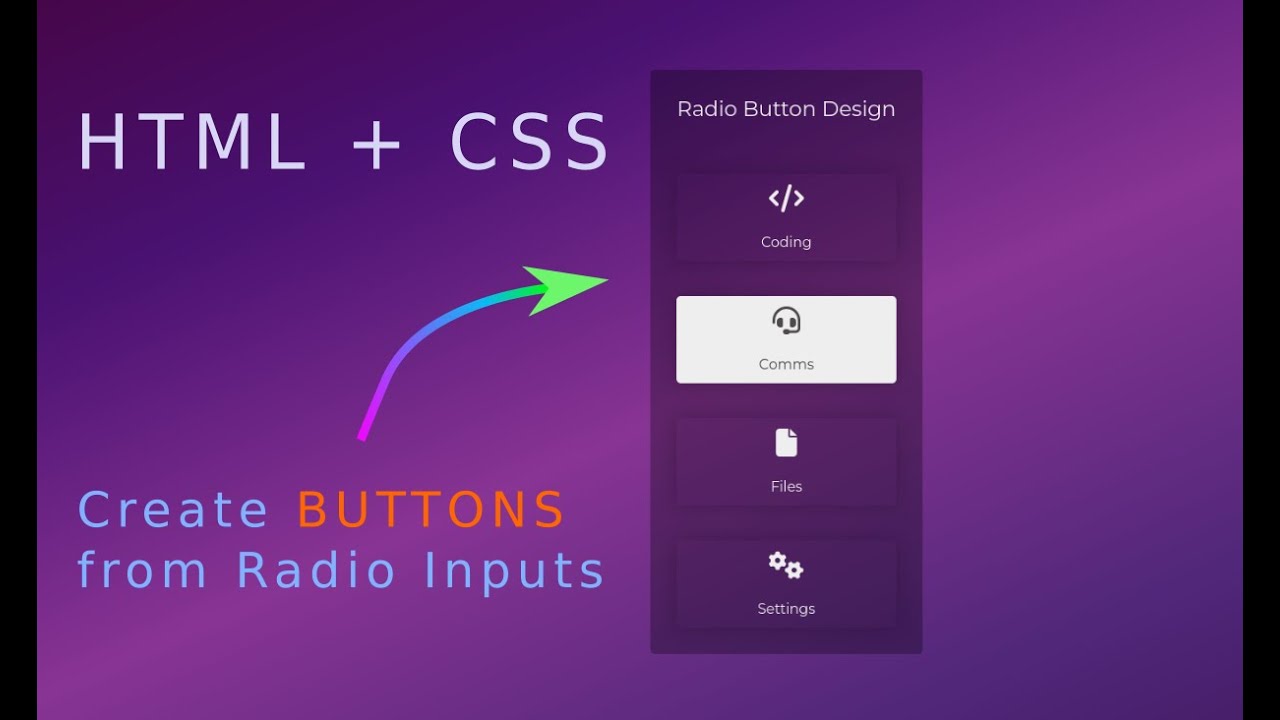 HTML + CSS

Create BUTTONS from Radio Inputs

Radio Button Design

</>

Coding

Comms

Files

Settings